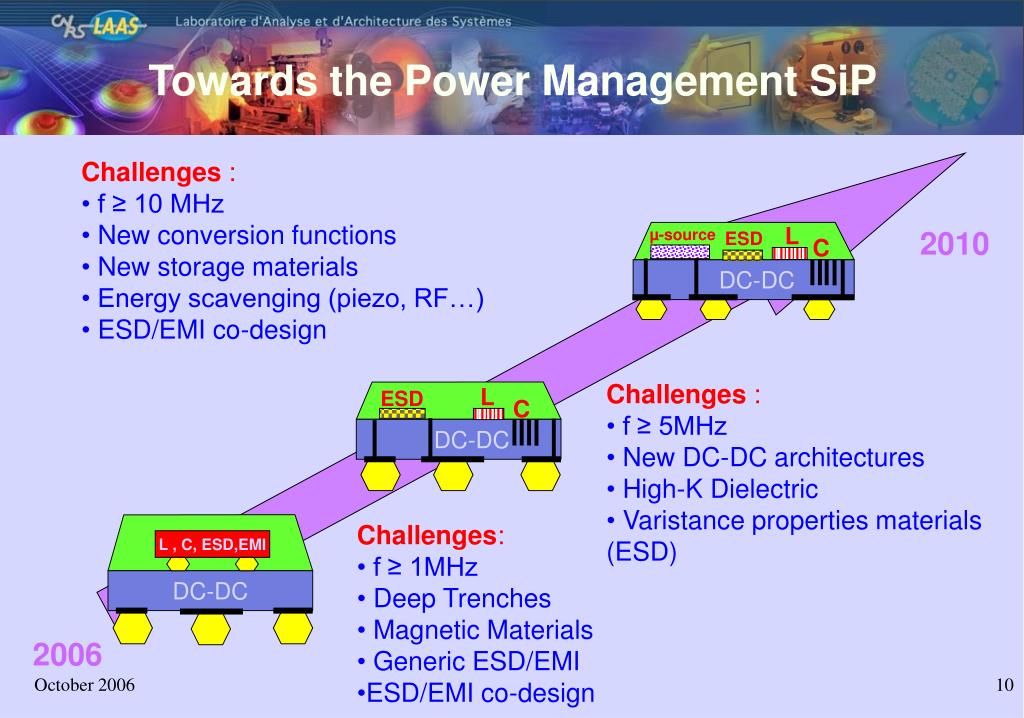 CNRS LAAS Laboratoire d'Analyse et d'Architecture des Systèmes

Towards the Power Management SiP

Challenges :
• f ≥ 10 MHz
• New conversion functions
• New storage materials
• Energy scavenging (piezo, RF…)
• ESD/EMI co-design

µ-source ESD L C
DC-DC

2010

ESD L C
DC-DC

Challenges :
• f ≥ 5MHz
• New DC-DC architectures
• High-K Dielectric
• Varistance properties materials (ESD)

L , C, ESD,EMI
DC-DC

Challenges:
• f ≥ 1MHz
• Deep Trenches
• Magnetic Materials
• Generic ESD/EMI
•ESD/EMI co-design

2006

October 2006

10